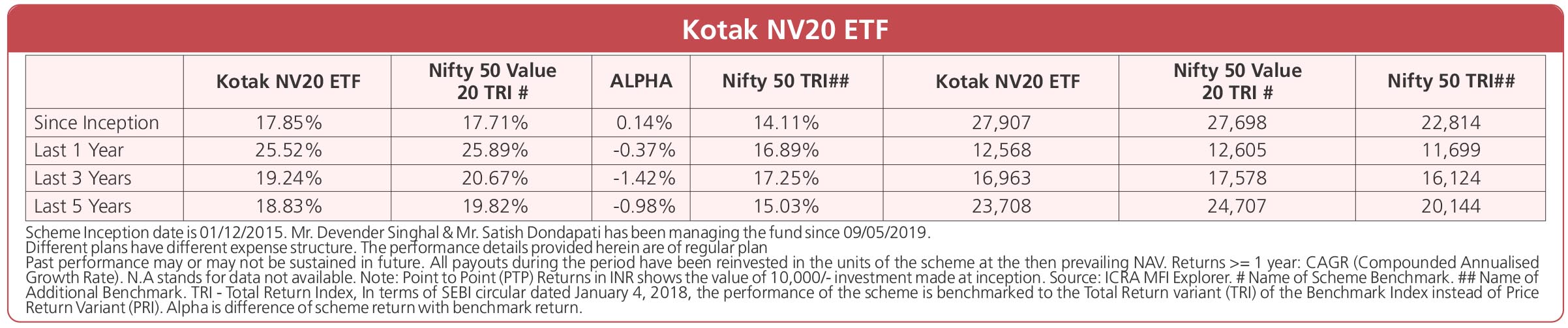 Kotak NV20 ETF

|  | Kotak NV20 ETF | Nifty 50 Value 20 TRI # | ALPHA | Nifty 50 TRI## | Kotak NV20 ETF | Nifty 50 Value 20 TRI # | Nifty 50 TRI## |
|---|---|---|---|---|---|---|---|
| Since Inception | 17.85% | 17.71% | 0.14% | 14.11% | 27,907 | 27,698 | 22,814 |
| Last 1 Year | 25.52% | 25.89% | -0.37% | 16.89% | 12,568 | 12,605 | 11,699 |
| Last 3 Years | 19.24% | 20.67% | -1.42% | 17.25% | 16,963 | 17,578 | 16,124 |
| Last 5 Years | 18.83% | 19.82% | -0.98% | 15.03% | 23,708 | 24,707 | 20,144 |

Scheme Inception date is 01/12/2015. Mr. Devender Singhal & Mr. Satish Dondapati has been managing the fund since 09/05/2019.
Different plans have different expense structure. The performance details provided herein are of regular plan
Past performance may or may not be sustained in future. All payouts during the period have been reinvested in the units of the scheme at the then prevailing NAV. Returns >= 1 year: CAGR (Compounded Annualised Growth Rate). N.A stands for data not available. Note: Point to Point (PTP) Returns in INR shows the value of 10,000/- investment made at inception. Source: ICRA MFI Explorer. # Name of Scheme Benchmark. ## Name of Additional Benchmark. TRI - Total Return Index, In terms of SEBI circular dated January 4, 2018, the performance of the scheme is benchmarked to the Total Return variant (TRI) of the Benchmark Index instead of Price Return Variant (PRI). Alpha is difference of scheme return with benchmark return.